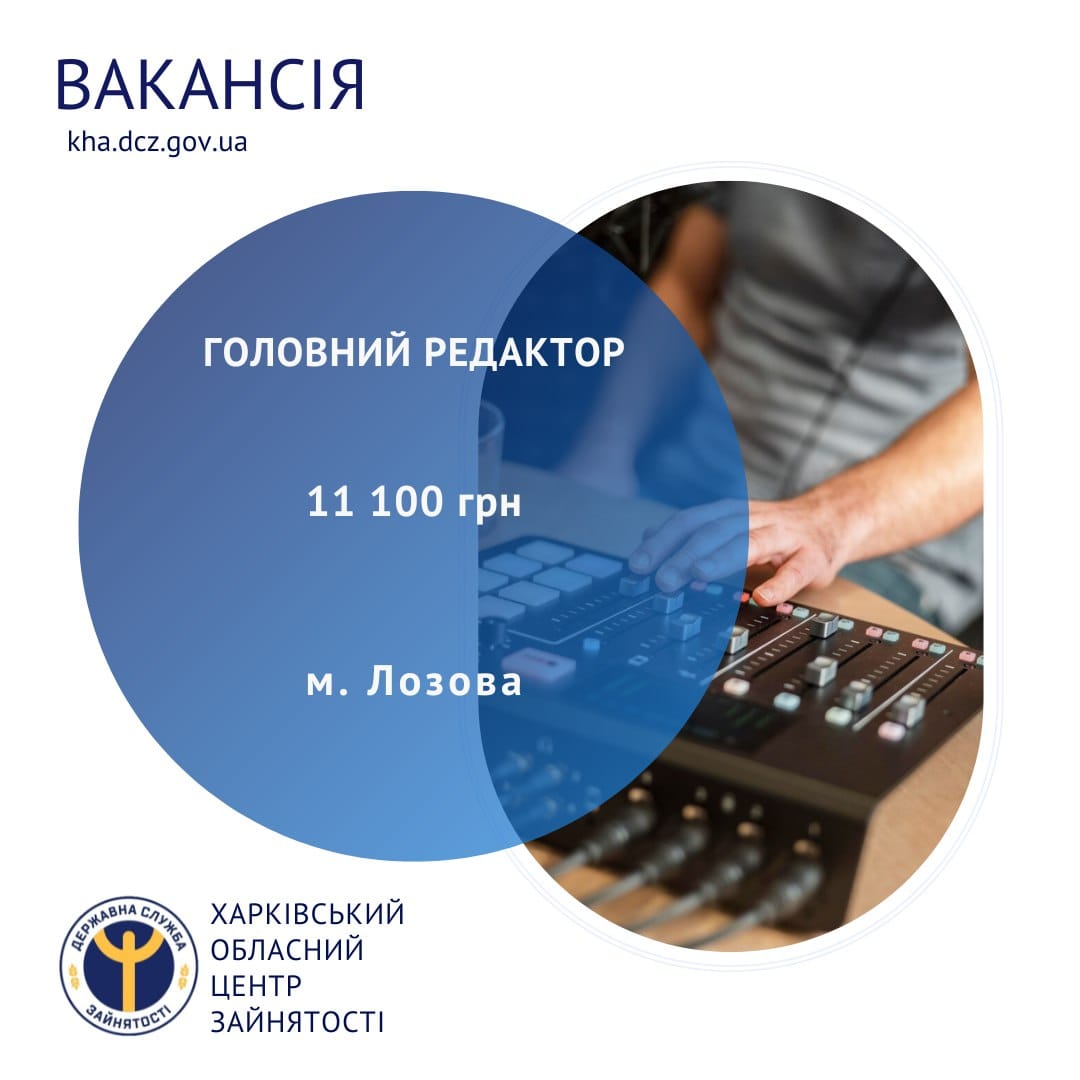 ВАКАНСІЯ
kha.dcz.gov.ua

ГОЛОВНИЙ РЕДАКТОР

11 100 грн

м. Лозова

ДЕРЖАВНА СЛУЖБА ЗАЙНЯТОСТІ

ХАРКІВСЬКИЙ
ОБЛАСНИЙ
ЦЕНТР
ЗАЙНЯТОСТІ